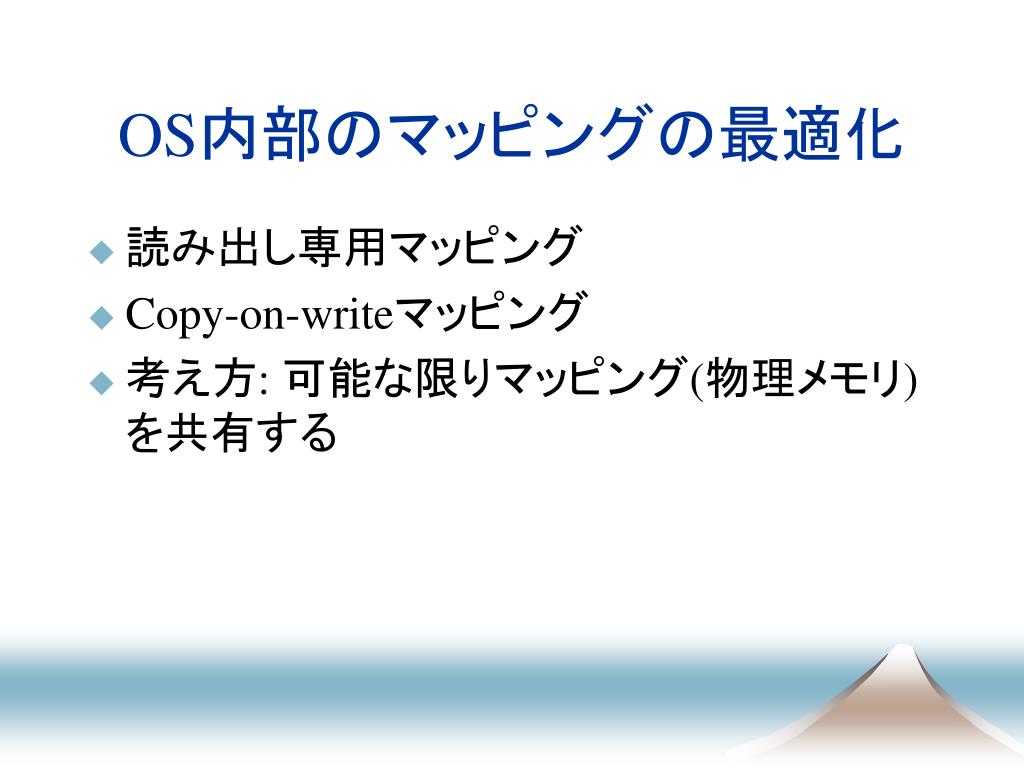 OS内部のマッピングの最適化

◆ 読み出し専用マッピング
◆ Copy-on-writeマッピング
◆ 考え方: 可能な限りマッピング(物理メモリ)を共有する